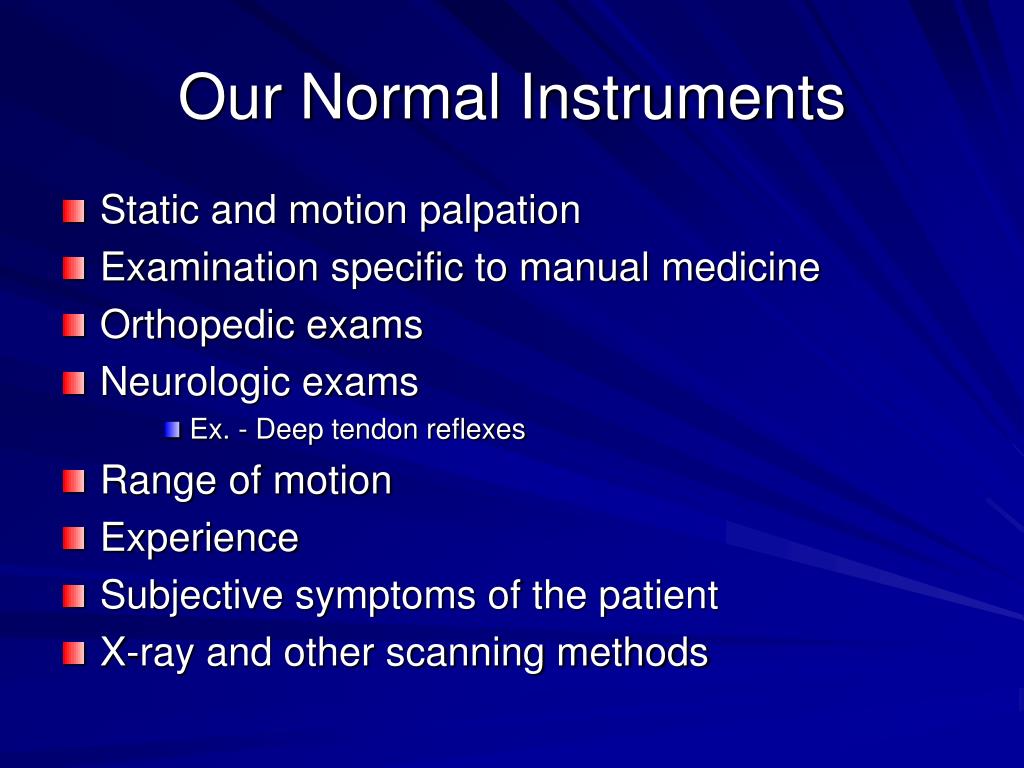 Our Normal Instruments

Static and motion palpation
Examination specific to manual medicine
Orthopedic exams
Neurologic exams
Ex. - Deep tendon reflexes
Range of motion
Experience
Subjective symptoms of the patient
X-ray and other scanning methods